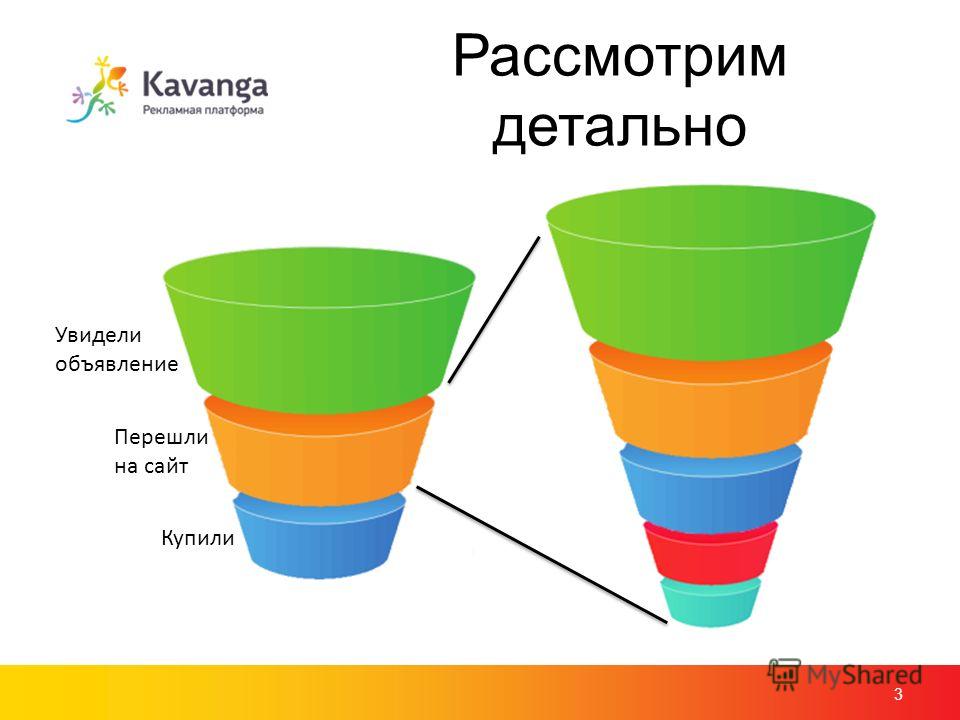 Kavanga
Рекламная платформа

Рассмотрим детально

Увидели объявление

Перешли на сайт

Купили

MyShared

3